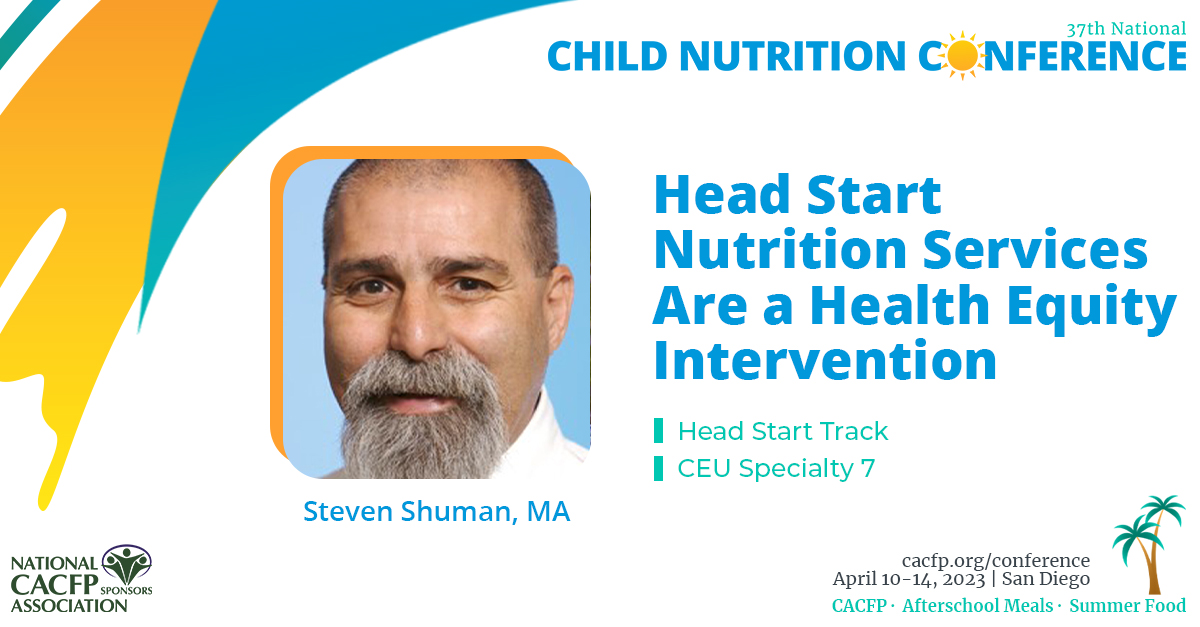 37th National
CHILD NUTRITION CONFERENCE

Head Start Nutrition Services Are a Health Equity Intervention

Head Start Track
CEU Specialty 7

Steven Shuman, MA

NATIONAL CACFP SPONSORS ASSOCIATION

cacfp.org/conference
April 10-14, 2023 | San Diego
CACFP · Afterschool Meals · Summer Food